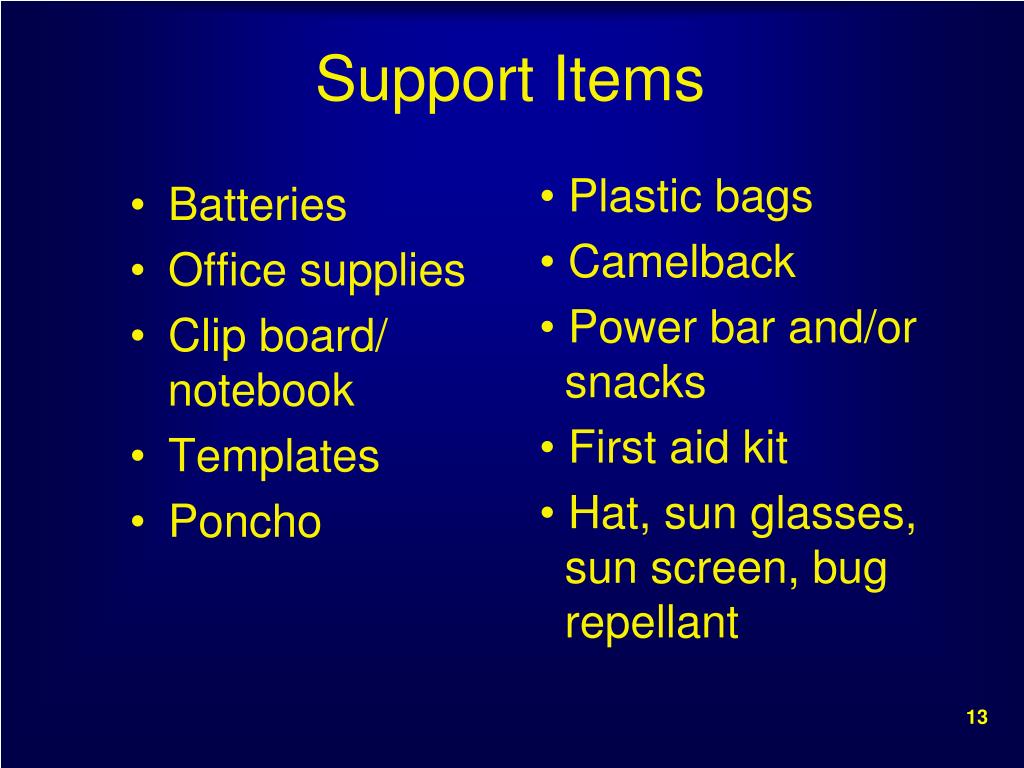 Support Items

• Batteries
• Office supplies
• Clip board/ notebook
• Templates
• Poncho

• Plastic bags
• Camelback
• Power bar and/or snacks
• First aid kit
• Hat, sun glasses, sun screen, bug repellant

13